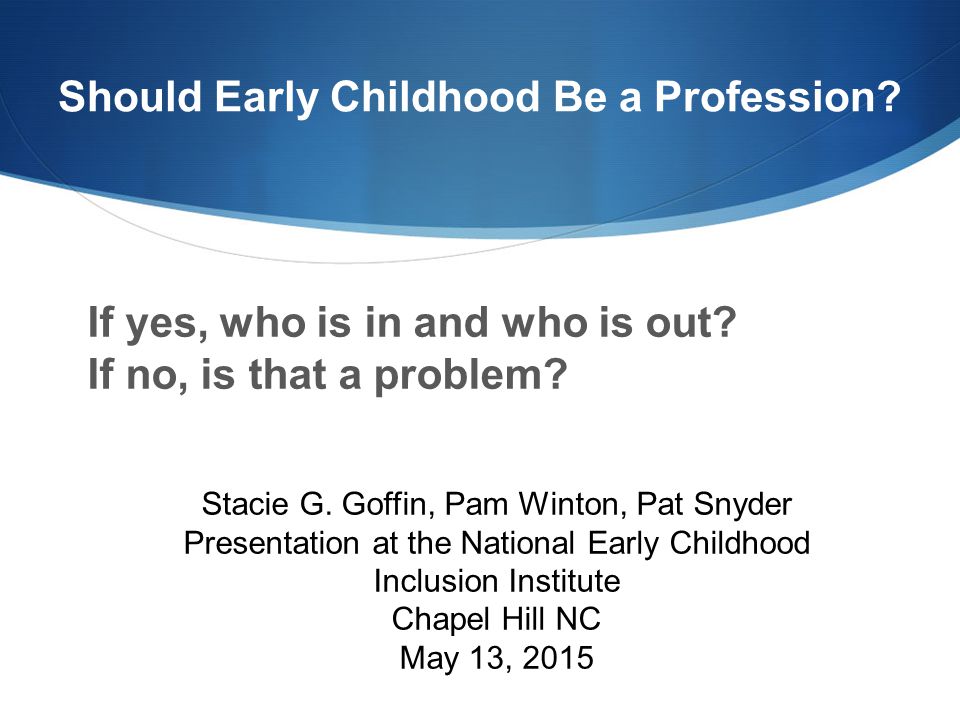 Should Early Childhood Be a Profession?

If yes, who is in and who is out?
If no, is that a problem?

Stacie G. Goffin, Pam Winton, Pat Snyder
Presentation at the National Early Childhood Inclusion Institute
Chapel Hill NC
May 13, 2015